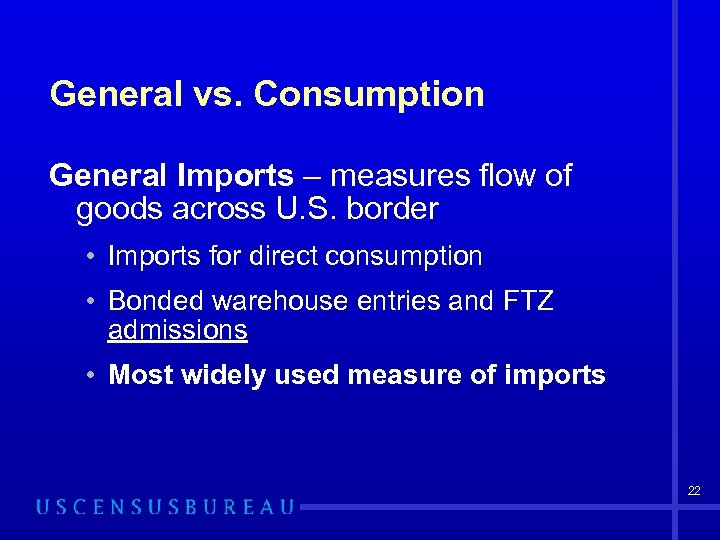 General vs. Consumption

General Imports – measures flow of goods across U.S. border

• Imports for direct consumption
• Bonded warehouse entries and FTZ admissions
• Most widely used measure of imports

22

USCENSUSBUREAU